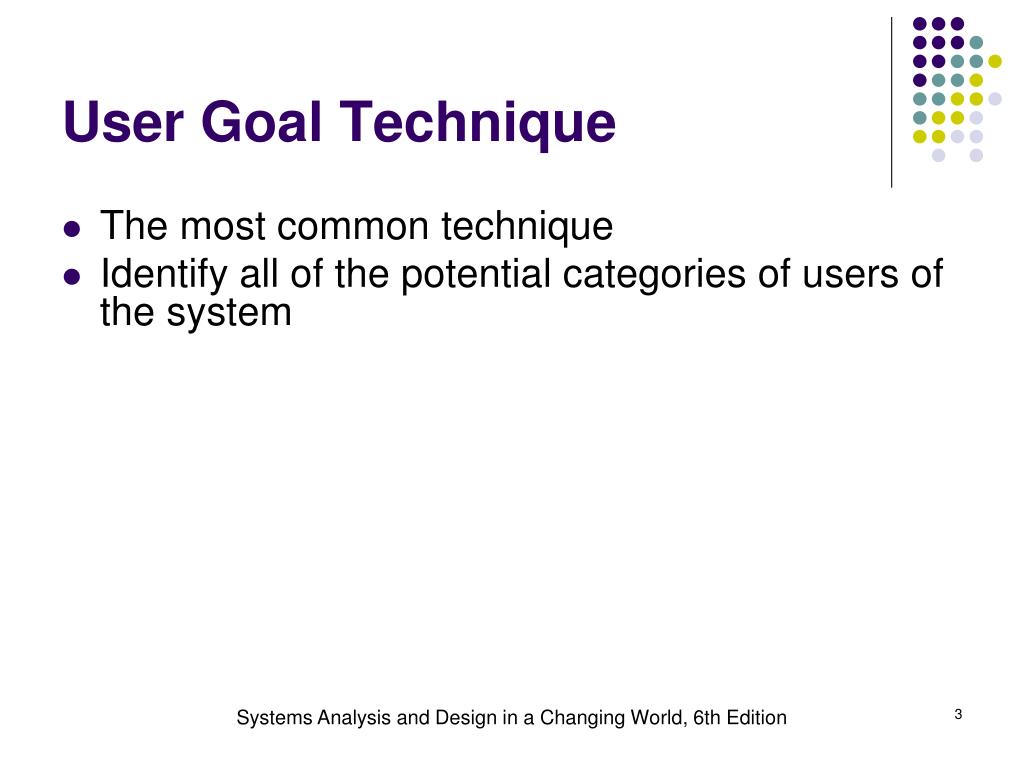 User Goal Technique

- The most common technique
- Identify all of the potential categories of users of the system

Systems Analysis and Design in a Changing World, 6th Edition

3